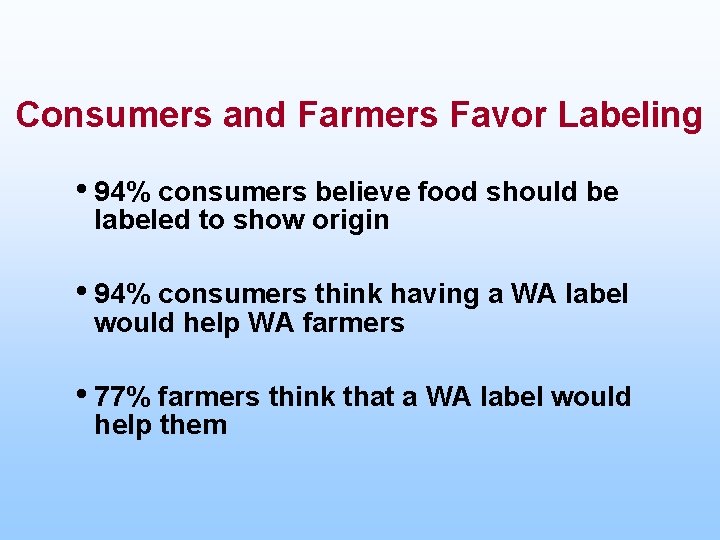 Consumers and Farmers Favor Labeling

• 94% consumers believe food should be labeled to show origin

• 94% consumers think having a WA label would help WA farmers

• 77% farmers think that a WA label would help them